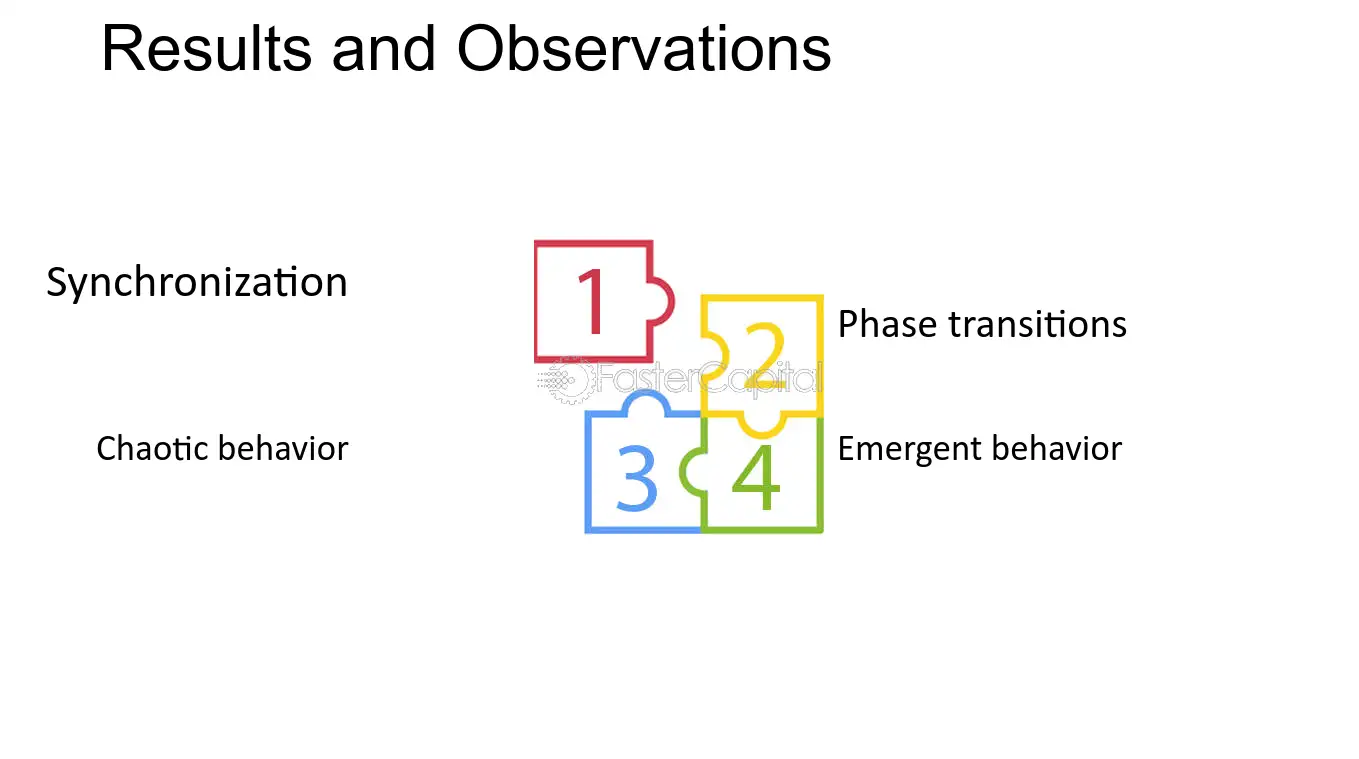 Results and Observations

Synchronization

1

2

Phase transitions

Chaotic behavior

3

4

Emergent behavior

FasterCapital